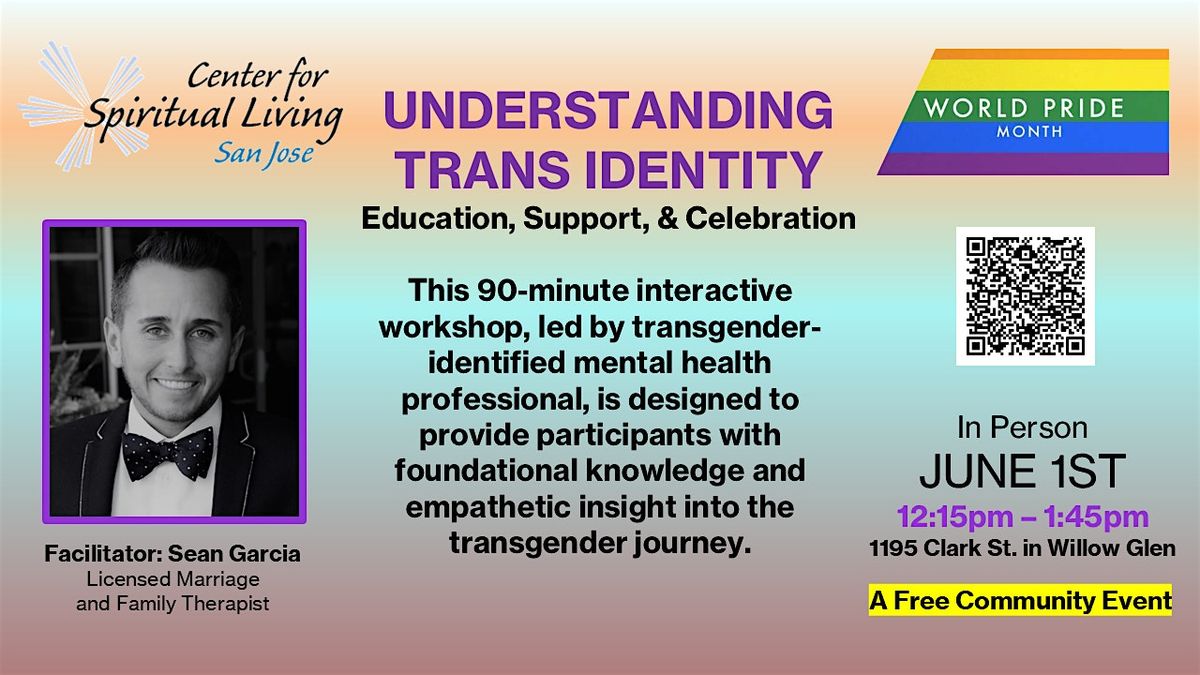 Center for Spiritual Living San Jose

UNDERSTANDING TRANS IDENTITY

Education, Support, & Celebration

WORLD PRIDE MONTH

This 90-minute interactive workshop, led by transgender-identified mental health professional, is designed to provide participants with foundational knowledge and empathetic insight into the transgender journey.

Facilitator: Sean Garcia
Licensed Marriage and Family Therapist

In Person
JUNE 1ST
12:15pm – 1:45pm
1195 Clark St. in Willow Glen

A Free Community Event